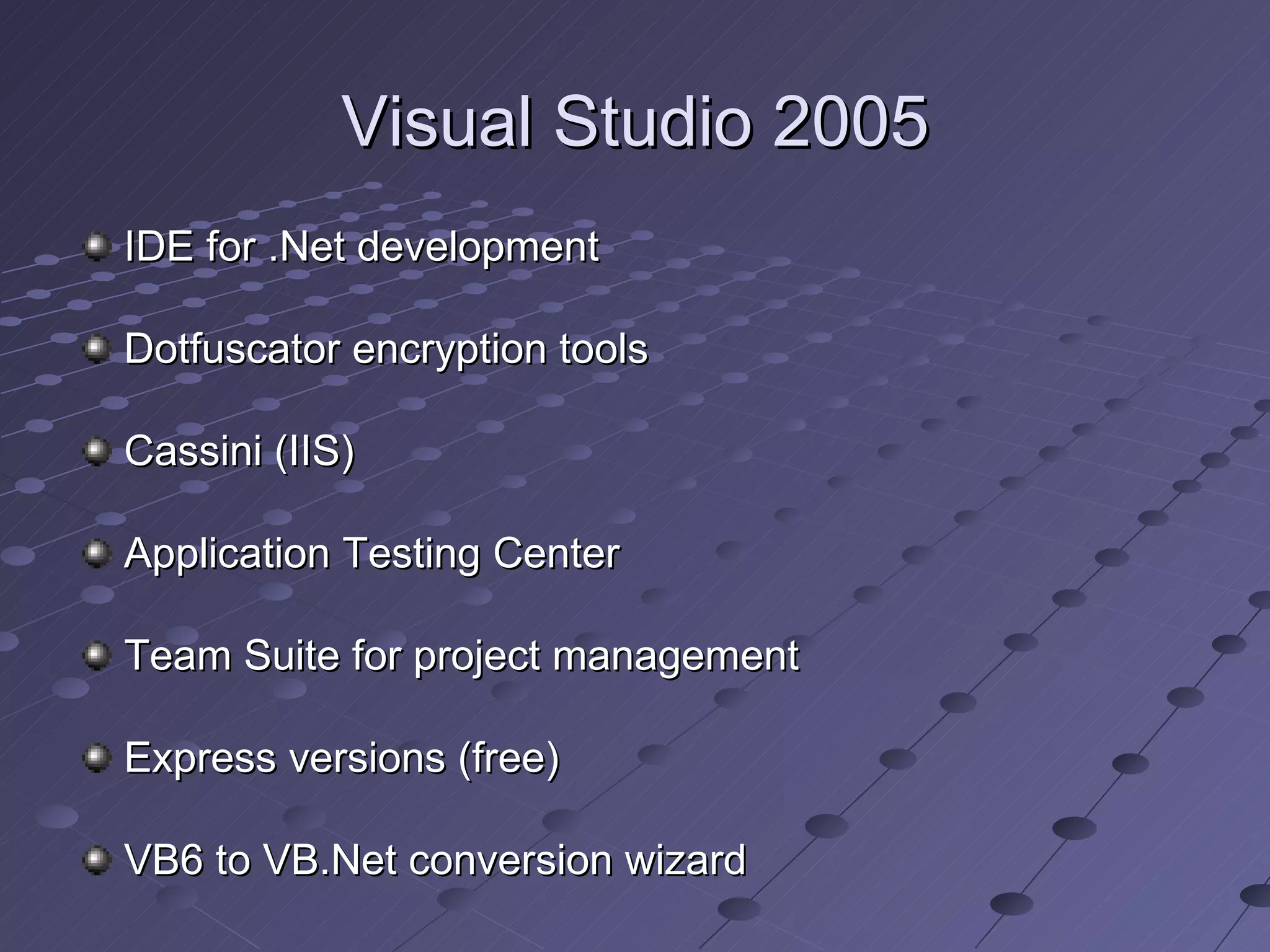 Visual Studio 2005

IDE for .Net development

Dotfuscator encryption tools

Cassini (IIS)

Application Testing Center

Team Suite for project management

Express versions (free)

VB6 to VB.Net conversion wizard